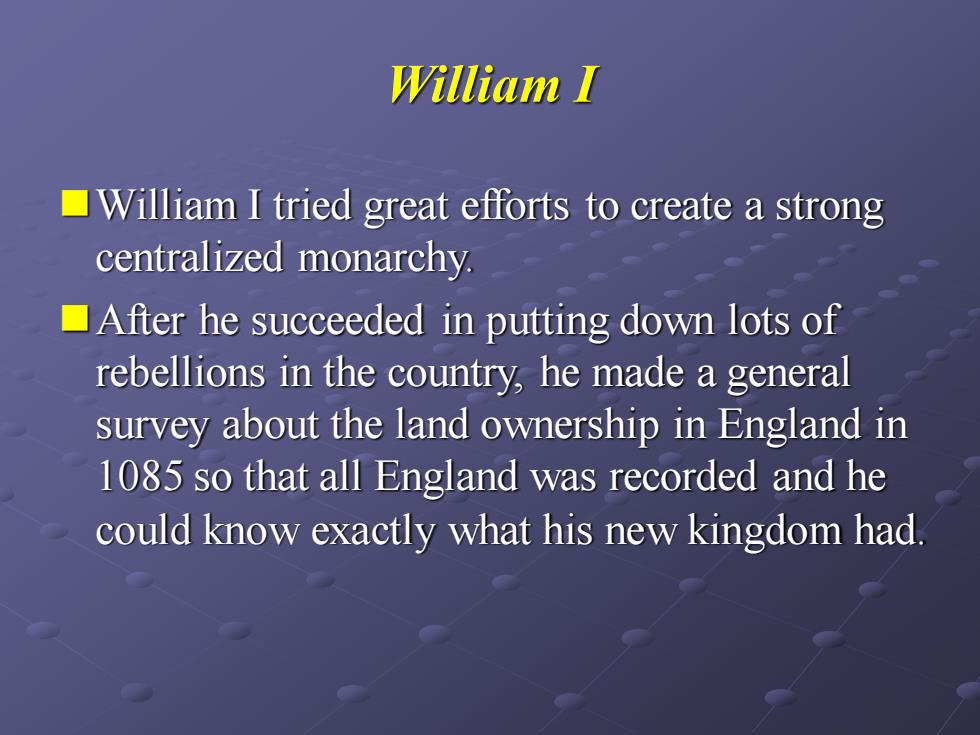 William I

William I tried great efforts to create a strong centralized monarchy.

After he succeeded in putting down lots of rebellions in the country, he made a general survey about the land ownership in England in 1085 so that all England was recorded and he could know exactly what his new kingdom had.